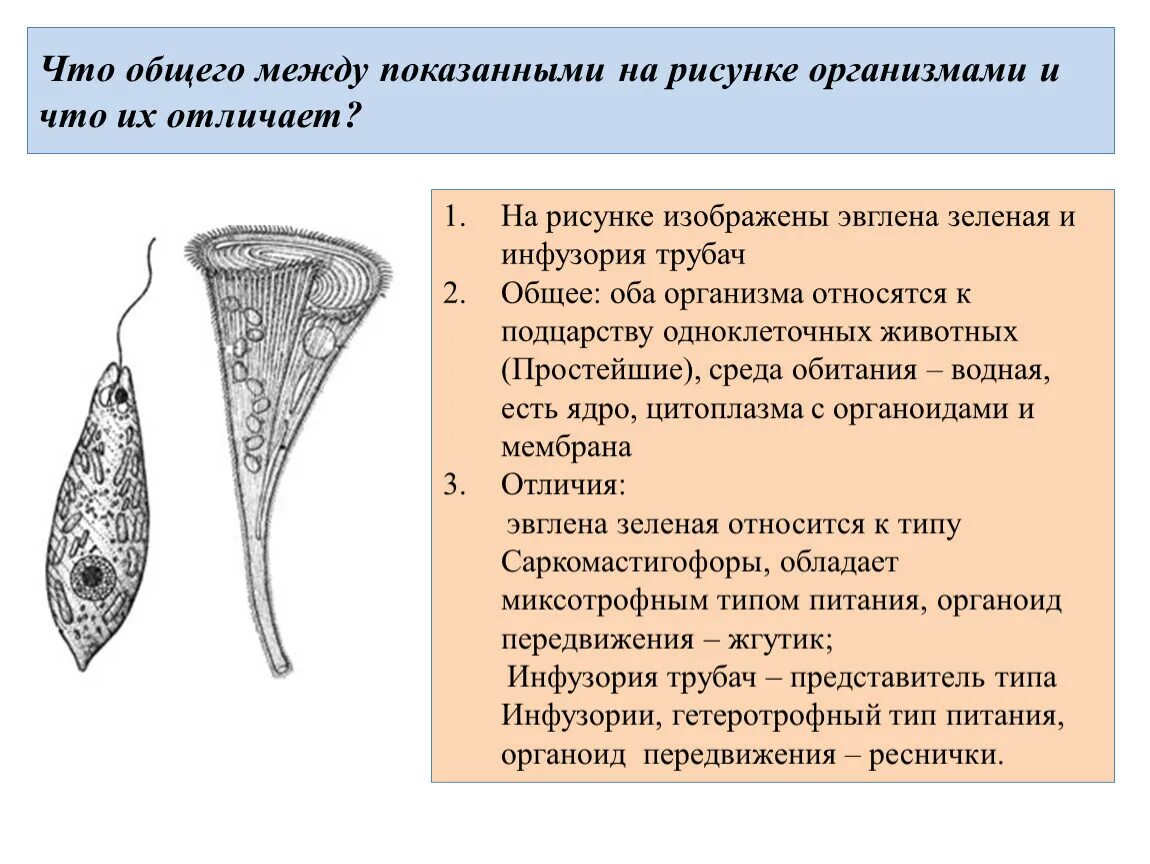 Что общего между показанными на рисунке организмами и что их отличает?

1. На рисунке изображены эвглена зеленая и инфузория трубач
2. Общее: оба организма относятся к подцарству одноклеточных животных (Простейшие), среда обитания – водная, есть ядро, цитоплазма с органоидами и мембрана
3. Отличия:
эвглена зеленая относится к типу Саркомастигофоры, обладает миксотрофным типом питания, органоид передвижения – жгутик;
Инфузория трубач – представитель типа Инфузории, гетеротрофный тип питания, органоид передвижения – реснички.